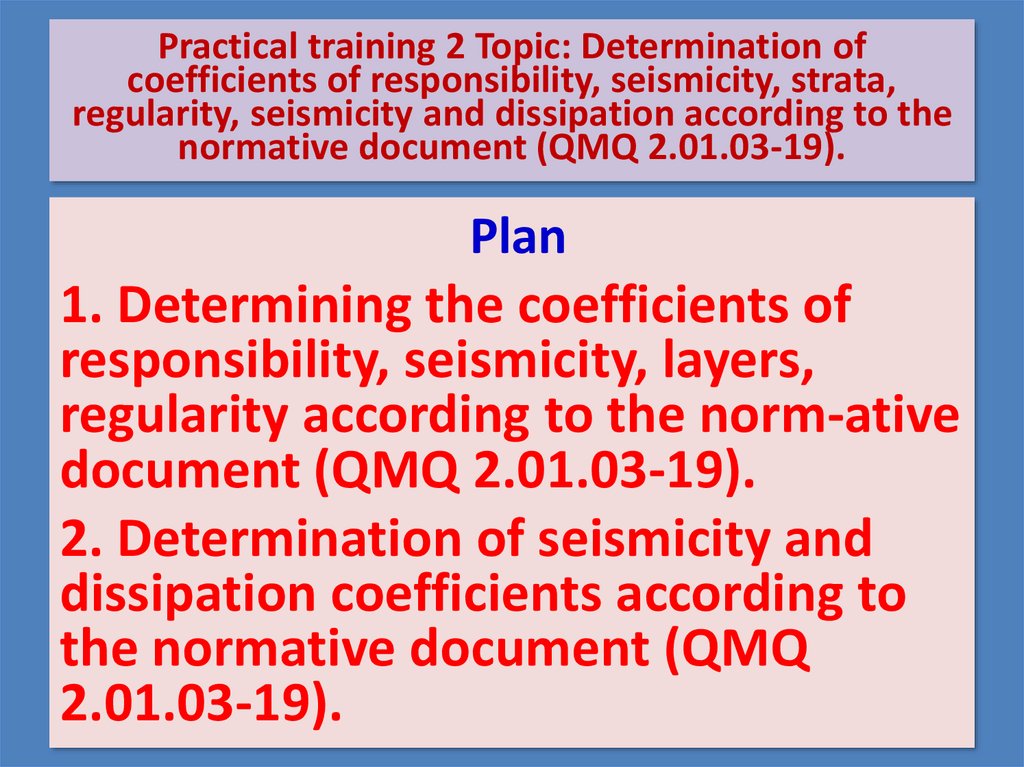 Practical training 2 Topic: Determination of coefficients of responsibility, seismicity, strata, regularity, seismicity and dissipation according to the normative document (QMQ 2.01.03-19).

Plan

1. Determining the coefficients of responsibility, seismicity, layers, regularity according to the norm-ative document (QMQ 2.01.03-19).

2. Determination of seismicity and dissipation coefficients according to the normative document (QMQ 2.01.03-19).